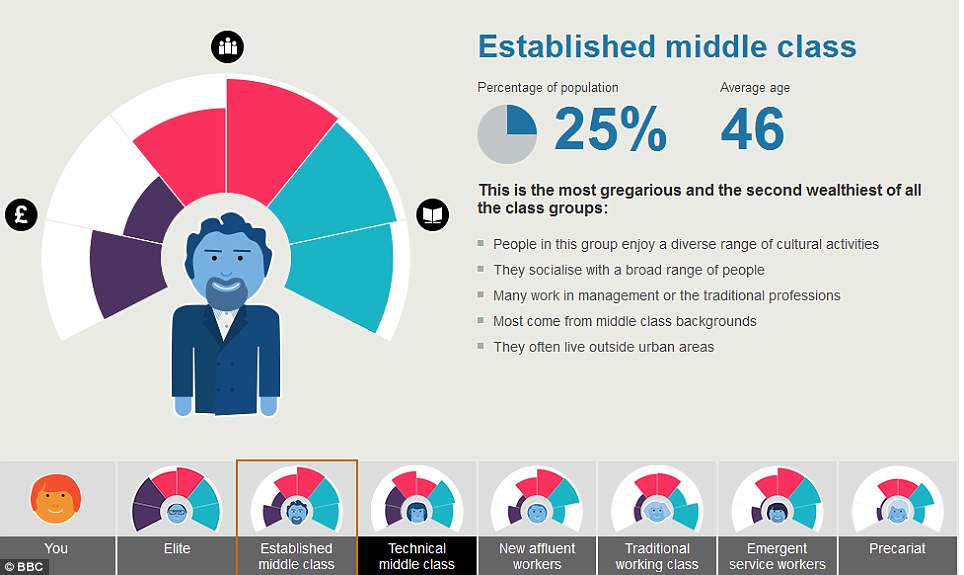 £

Established middle class

Percentage of population
25%

Average age
46

This is the most gregarious and the second wealthiest of all the class groups:

People in this group enjoy a diverse range of cultural activities
They socialise with a broad range of people
Many work in management or the traditional professions
Most come from middle class backgrounds
They often live outside urban areas

You
Elite
Established middle class
Technical middle class
New affluent workers
Traditional working class
Emergent service workers
Precariat

© BBC